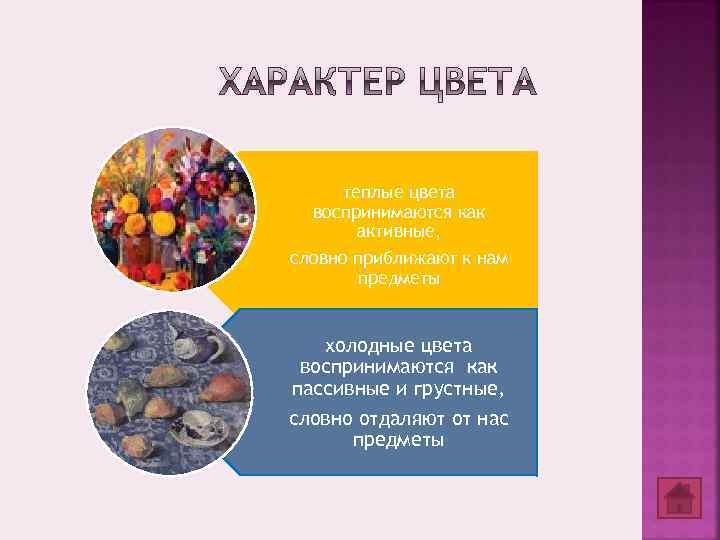 ХАРАКТЕР ЦВЕТА

теплые цвета воспринимаются как активные,

словно приближают к нам предметы

холодные цвета воспринимаются как пассивные и грустные,

словно отдаляют от нас предметы